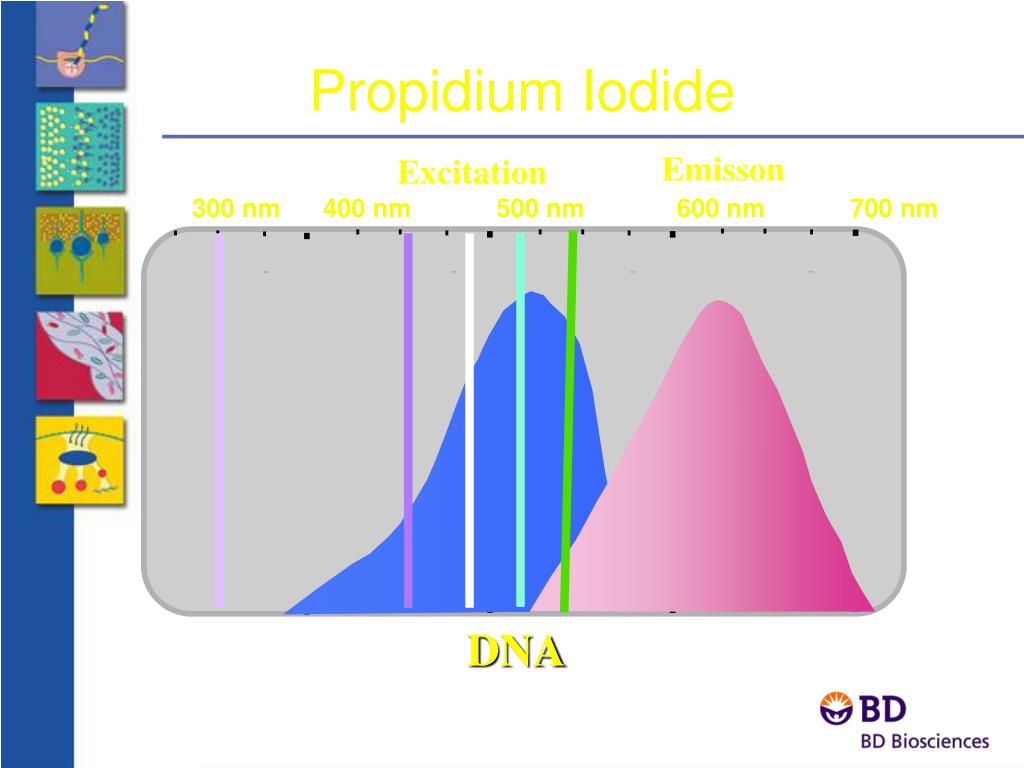 Propidium Iodide

Excitation

Emisson

300 nm 400 nm 500 nm 600 nm 700 nm

DNA

BD

BD Biosciences